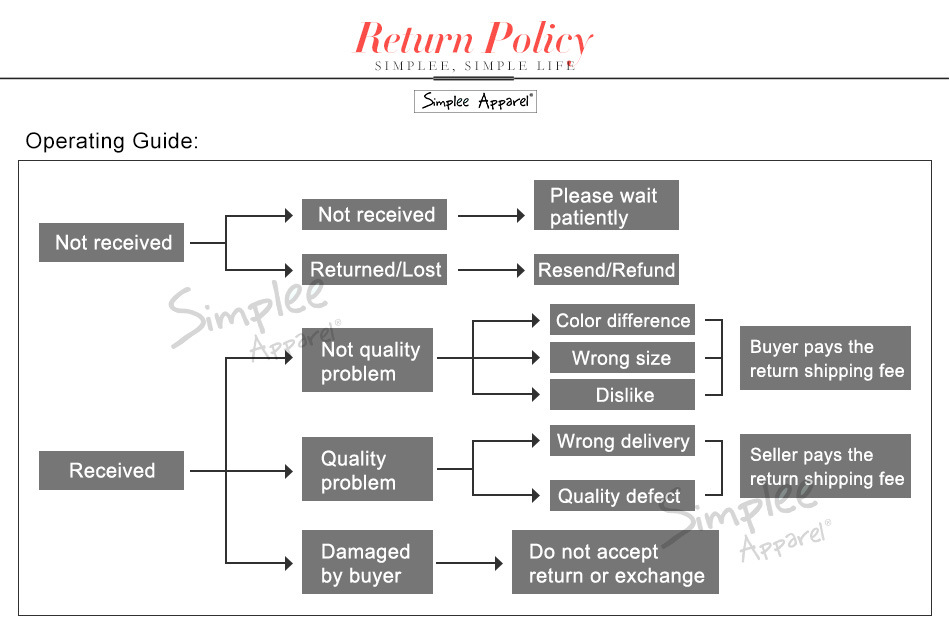 Return Policy
SIMPLEE, SIMPLE LIFE

Simplee Apparel®

Operating Guide:

Not received

Not received

Please wait patiently

Returned/Lost

Resend/Refund

Simplee Apparel®

Received

Not quality problem

Color difference

Wrong size

Dislike

Buyer pays the return shipping fee

Quality problem

Wrong delivery

Quality defect

Seller pays the return shipping fee

Damaged by buyer

Do not accept return or exchange

Simplee Apparel®